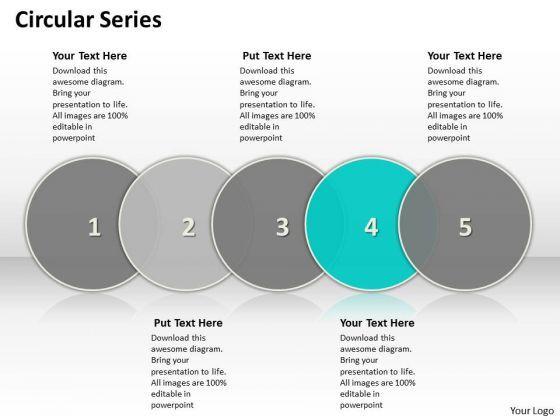 Circular Series

Your Text Here
Download this awesome diagram. Bring your presentation to life. All images are 100% editable in powerpoint

Put Text Here
Download this awesome diagram. Bring your presentation to life. All images are 100% editable in powerpoint

Your Text Here
Download this awesome diagram. Bring your presentation to life. All images are 100% editable in powerpoint

1

2

3

4

5

Put Text Here
Download this awesome diagram. Bring your presentation to life. All images are 100% editable in powerpoint

Your Text Here
Download this awesome diagram. Bring your presentation to life. All images are 100% editable in powerpoint

Your Logo